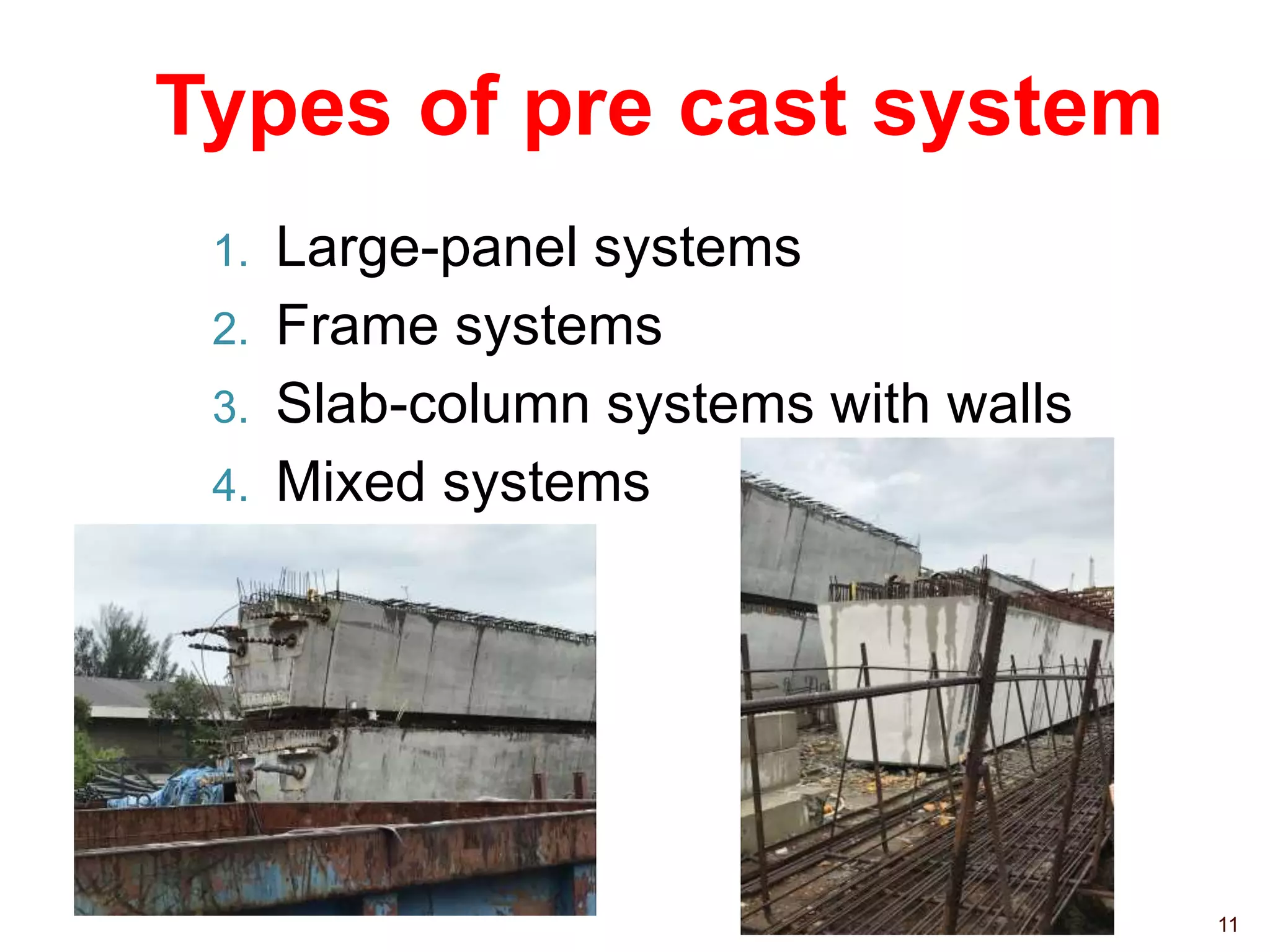 Types of pre cast system

1. Large-panel systems
2. Frame systems
3. Slab-column systems with walls
4. Mixed systems

11